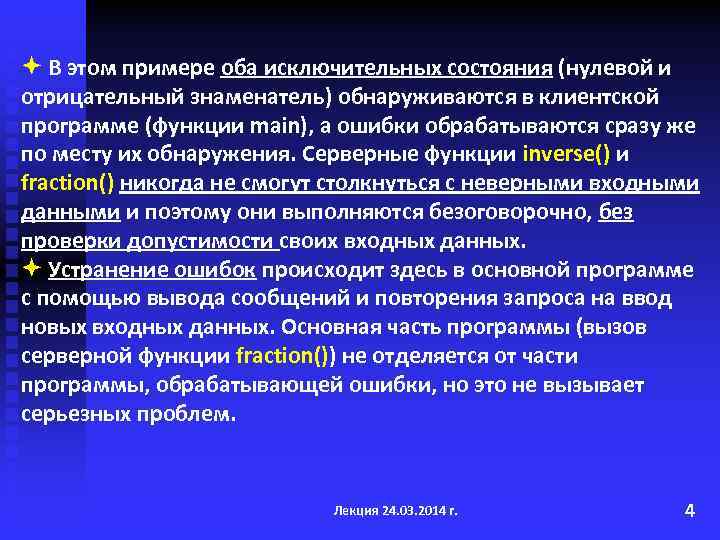 В этом примере оба исключительных состояния (нулевой и отрицательный знаменатель) обнаруживаются в клиентской программе (функции main), а ошибки обрабатываются сразу же по месту их обнаружения. Серверные функции inverse() и fraction() никогда не смогут столкнуться с неверными входными данными и поэтому они выполняются безоговорочно, без проверки допустимости своих входных данных.
Устранение ошибок происходит здесь в основной программе с помощью вывода сообщений и повторения запроса на ввод новых входных данных. Основная часть программы (вызов серверной функции fraction()) не отделяется от части программы, обрабатывающей ошибки, но это не вызывает серьезных проблем.

Лекция 24.03.2014 г.

4